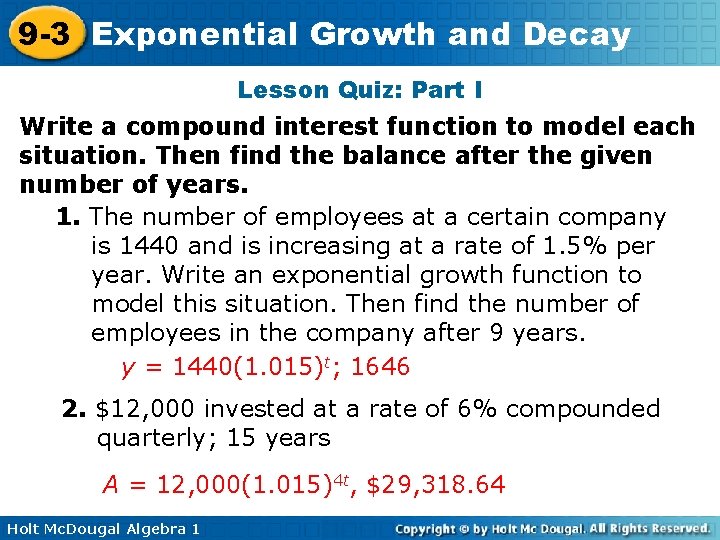 9-3 Exponential Growth and Decay

Lesson Quiz: Part I

Write a compound interest function to model each situation. Then find the balance after the given number of years.

1. The number of employees at a certain company is 1440 and is increasing at a rate of 1.5% per year. Write an exponential growth function to model this situation. Then find the number of employees in the company after 9 years.

$y = 1440(1.015)^t$; 1646

2. \$12,000 invested at a rate of 6% compounded quarterly; 15 years

$A = 12,000(1.015)^{4t}$, \$29,318.64

Holt McDougal Algebra 1

Copyright © by Holt Mc Dougal. All Rights Reserved.